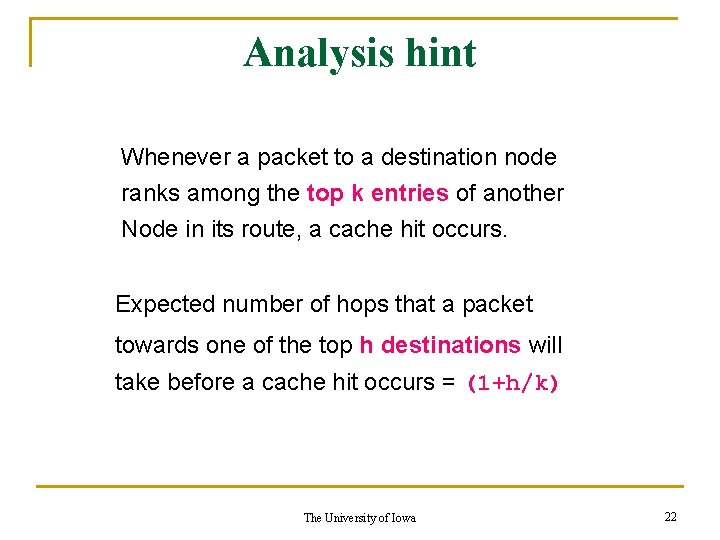 Analysis hint

Whenever a packet to a destination node ranks among the top k entries of another Node in its route, a cache hit occurs.

Expected number of hops that a packet towards one of the top h destinations will take before a cache hit occurs = (1+h/k)

The University of Iowa

22